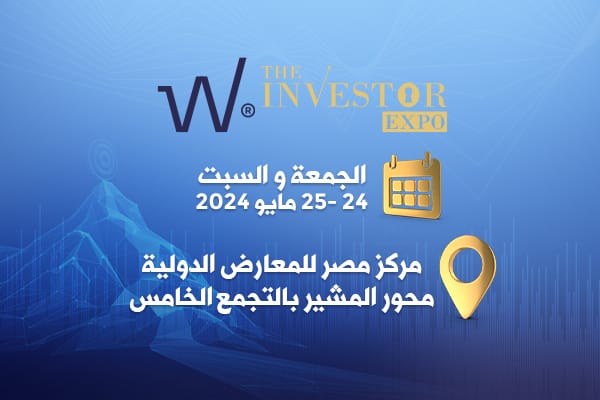 W®
THE INVESTOR EXPO

الجمعة و السبت
24 -25 مايو 2024

مركز مصر للمعارض الدولية
محور المشير بالتجمع الخامس